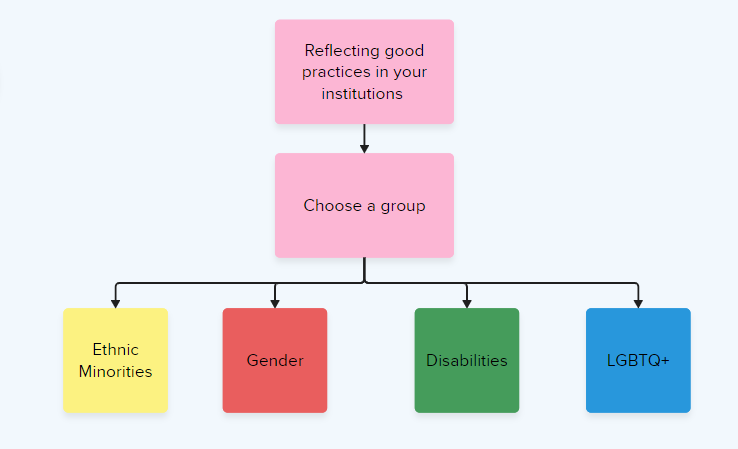 Reflecting good practices in your institutions

Choose a group

Ethnic Minorities

Gender

Disabilities

LGBTQ+